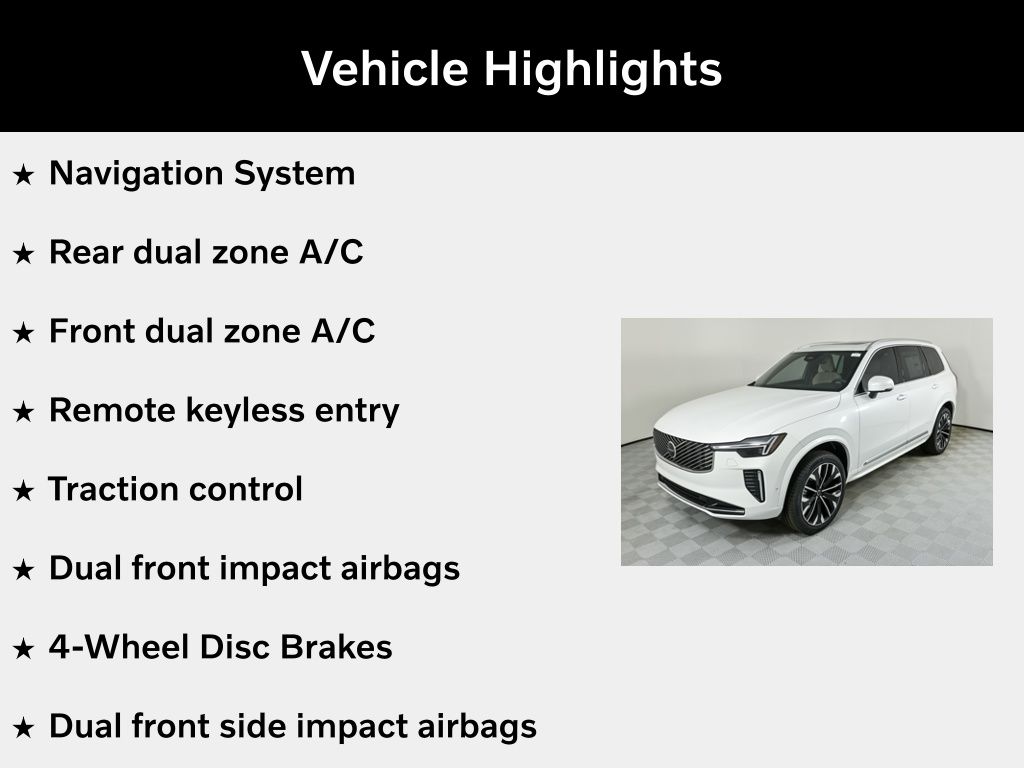 Vehicle Highlights

★ Navigation System

★ Rear dual zone A/C

★ Front dual zone A/C

★ Remote keyless entry

★ Traction control

★ Dual front impact airbags

★ 4-Wheel Disc Brakes

★ Dual front side impact airbags